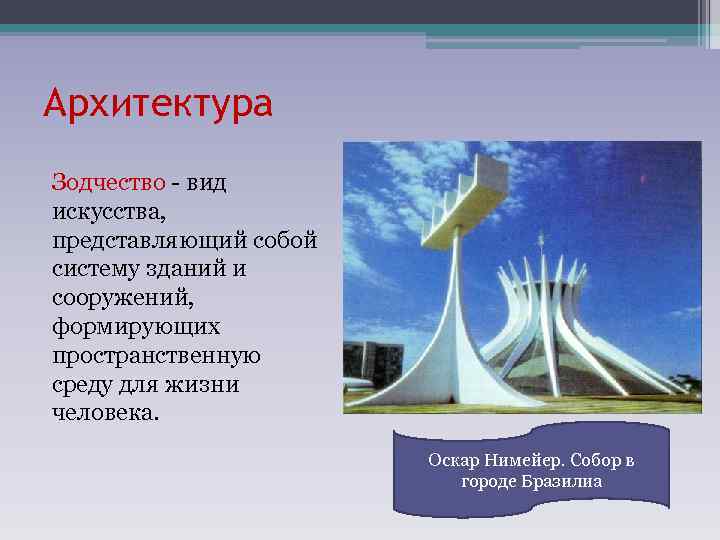 Архитектура

Зодчество - вид искусства, представляющий собой систему зданий и сооружений, формирующих пространственную среду для жизни человека.

Оскар Нимейер. Собор в городе Бразилиа